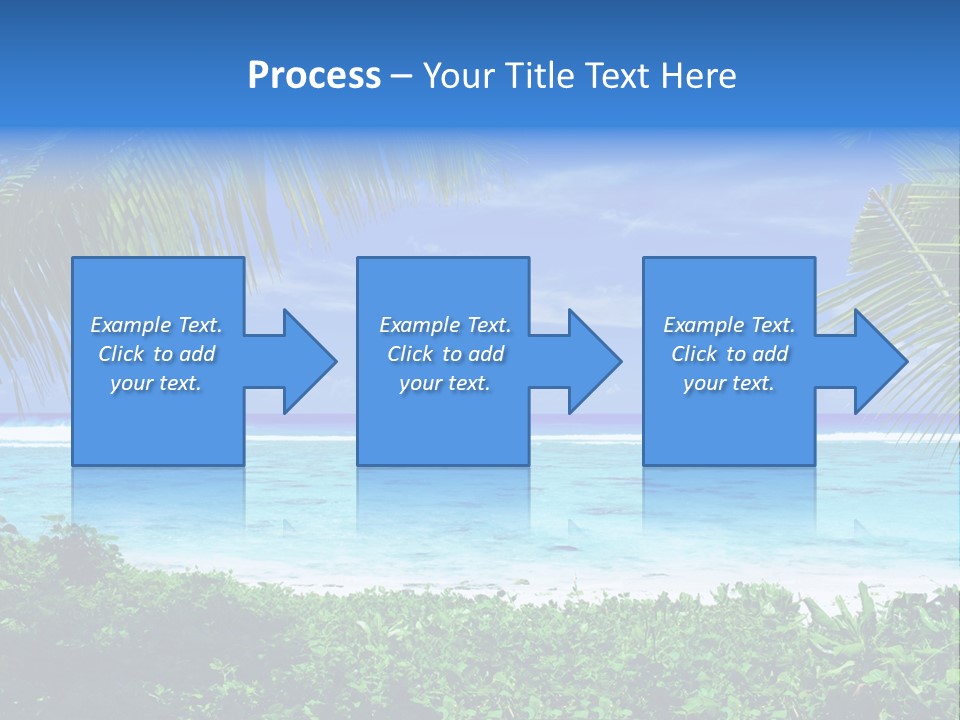 Process – Your Title Text Here

Example Text. Click to add your text.

Example Text. Click to add your text.

Example Text. Click to add your text.